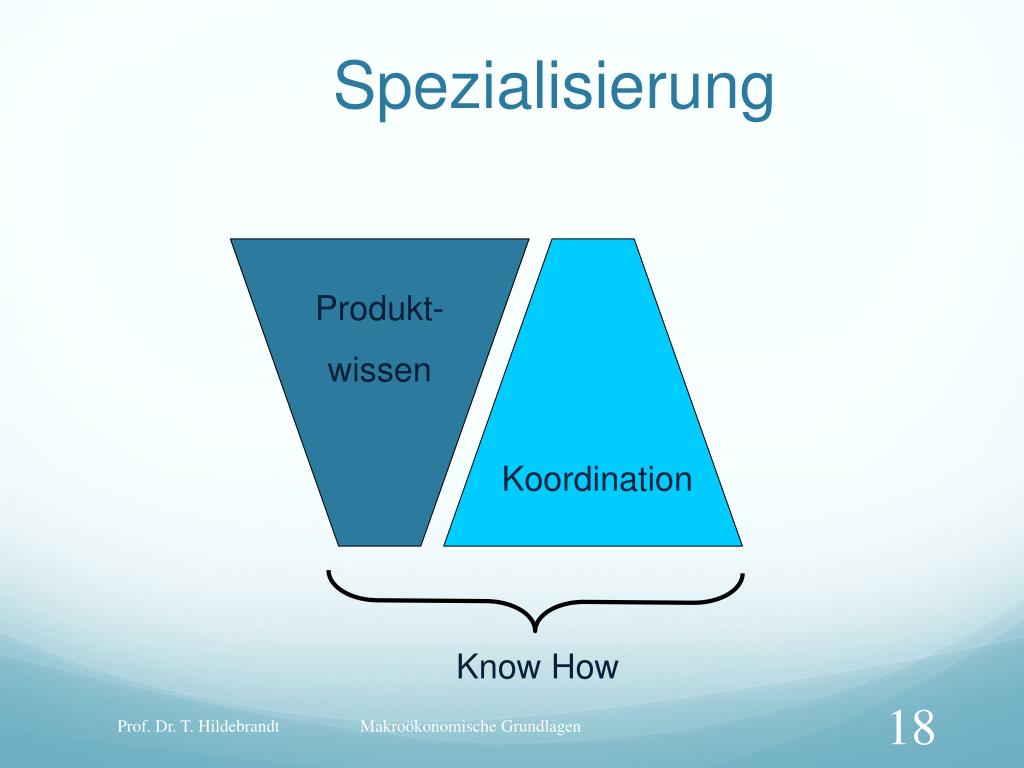 Spezialisierung

Produkt-
wissen

Koordination

Know How

Prof. Dr. T. Hildebrandt

Makroökonomische Grundlagen

18